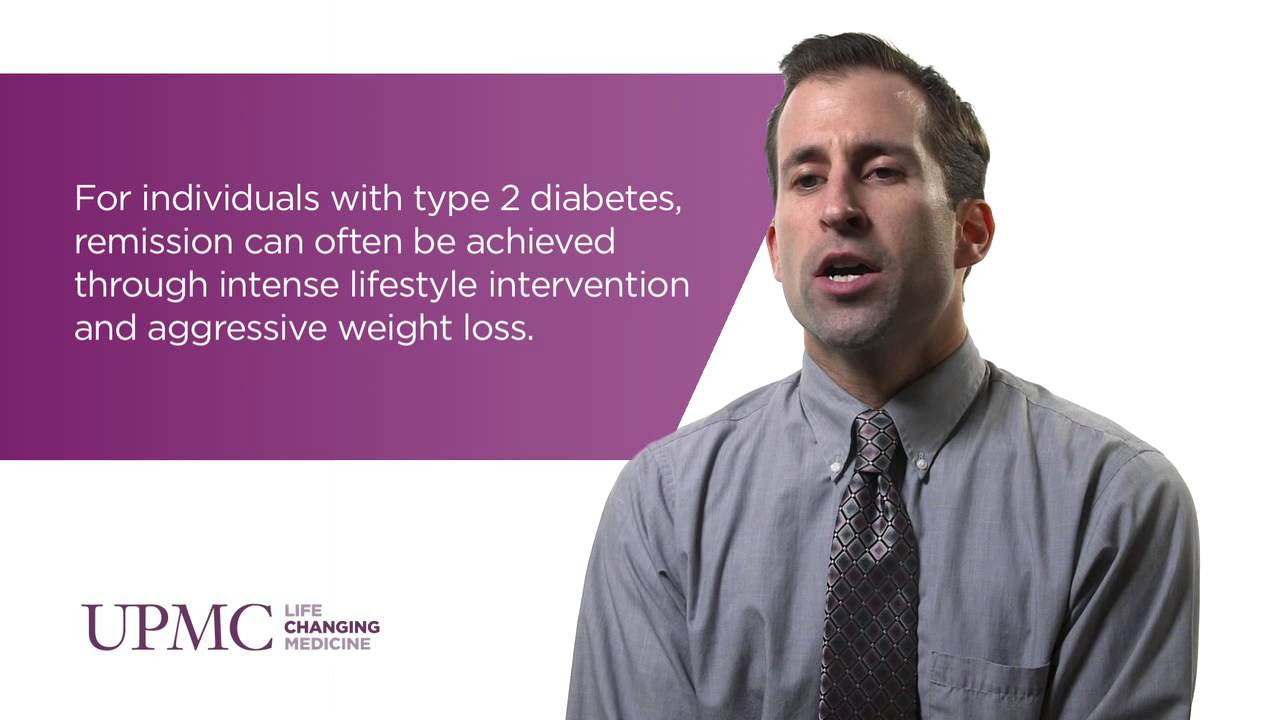 For individuals with type 2 diabetes, remission can often be achieved through intense lifestyle intervention and aggressive weight loss.

UPMC LIFE CHANGING MEDICINE